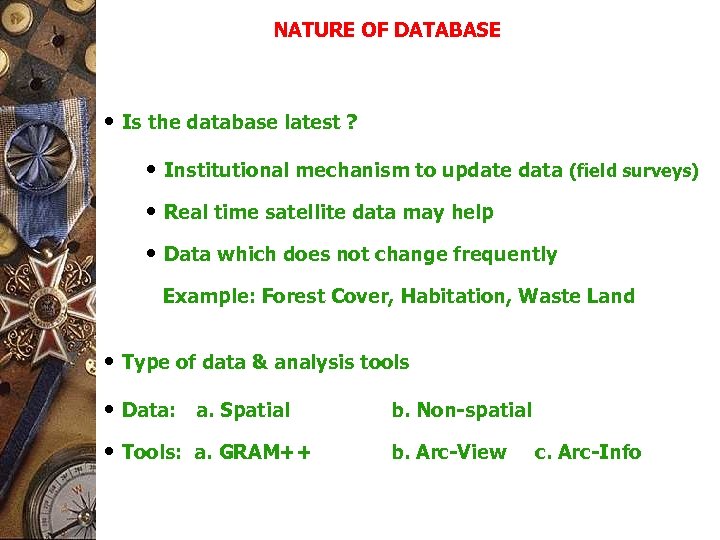 NATURE OF DATABASE

• Is the database latest ?

• Institutional mechanism to update data (field surveys)

• Real time satellite data may help

• Data which does not change frequently

Example: Forest Cover, Habitation, Waste Land

• Type of data & analysis tools

• Data: a. Spatial b. Non-spatial

• Tools: a. GRAM++ b. Arc-View c. Arc-Info